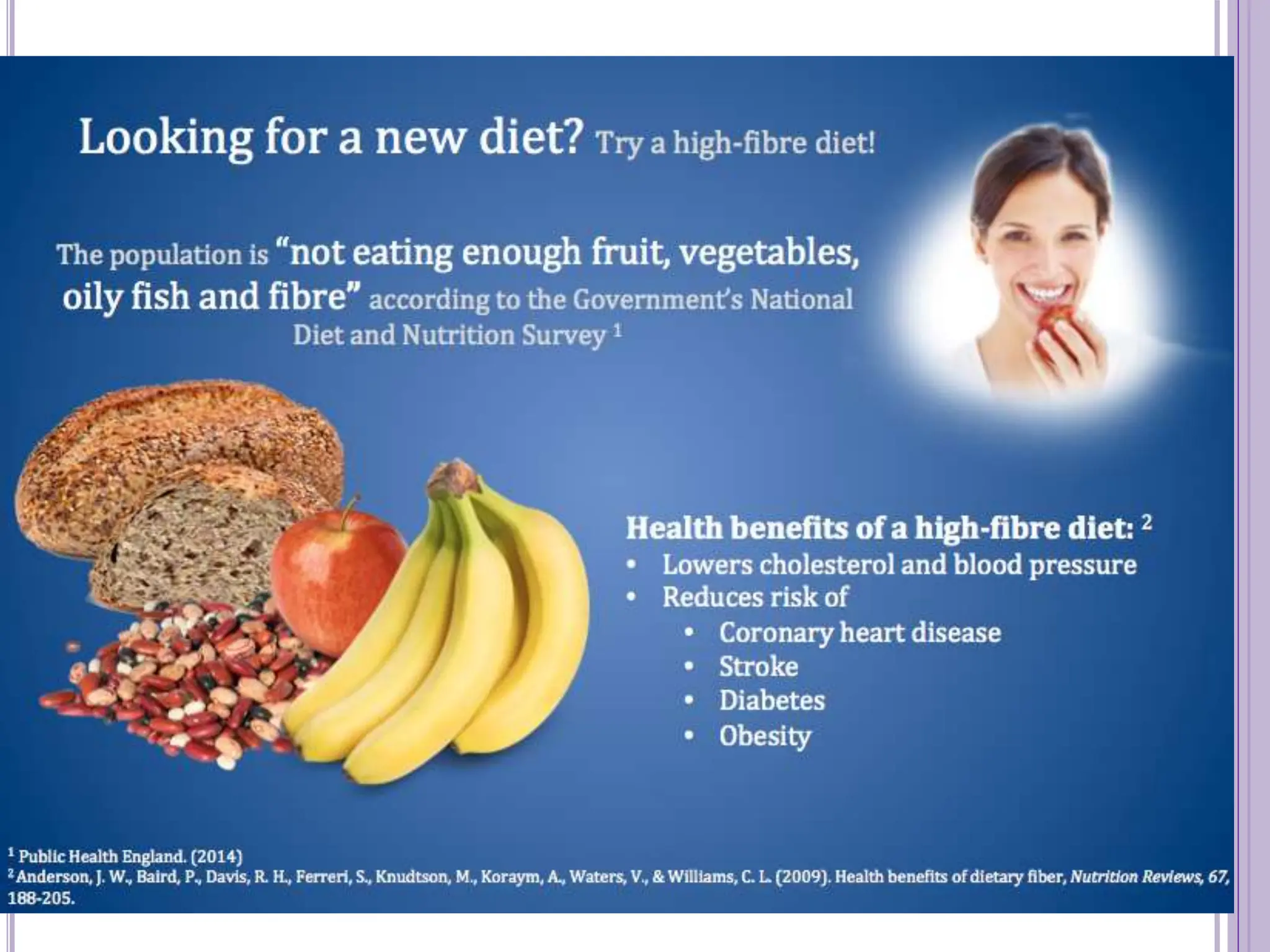 Looking for a new diet? Try a high-fibre diet!

The population is "not eating enough fruit, vegetables, oily fish and fibre" according to the Government's National Diet and Nutrition Survey $^1$

Health benefits of a high-fibre diet: $^2$
• Lowers cholesterol and blood pressure
• Reduces risk of
  • Coronary heart disease
  • Stroke
  • Diabetes
  • Obesity

$^1$ Public Health England. (2014)
$^2$ Anderson, J. W., Baird, P., Davis, R. H., Ferreri, S., Knudtson, M., Koraym, A., Waters, V., & Williams, C. L. (2009). Health benefits of dietary fiber, Nutrition Reviews, 67, 188-205.